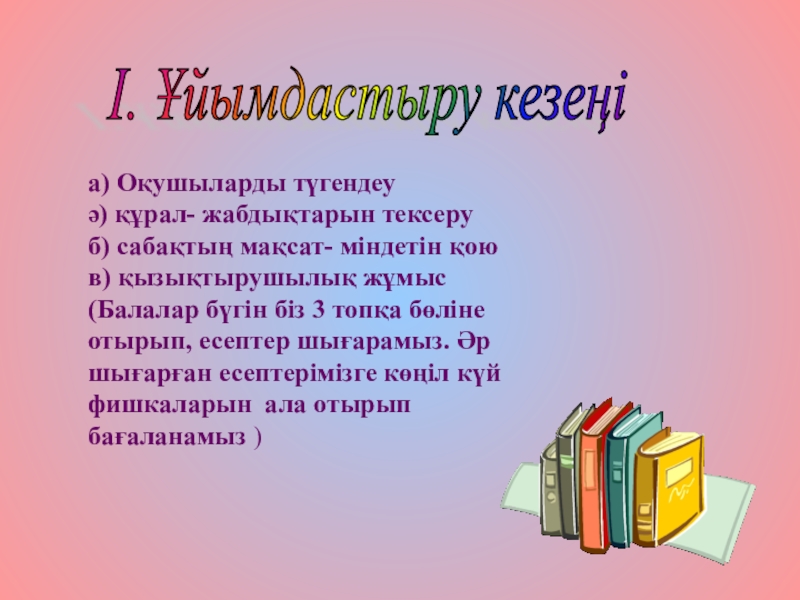 І. Ұйымдастыру кезеңі

а) Оқушыларды түгендеу
ә) құрал- жабдықтарын тексеру
б) сабақтың мақсат- міндетін қою
в) қызықтырушылық жұмыс
(Балалар бүгін біз 3 топқа бөліне отырып, есептер шығарамыз. Әр шығарған есептерімізге көңіл күй фишкаларын ала отырып бағаланамыз )